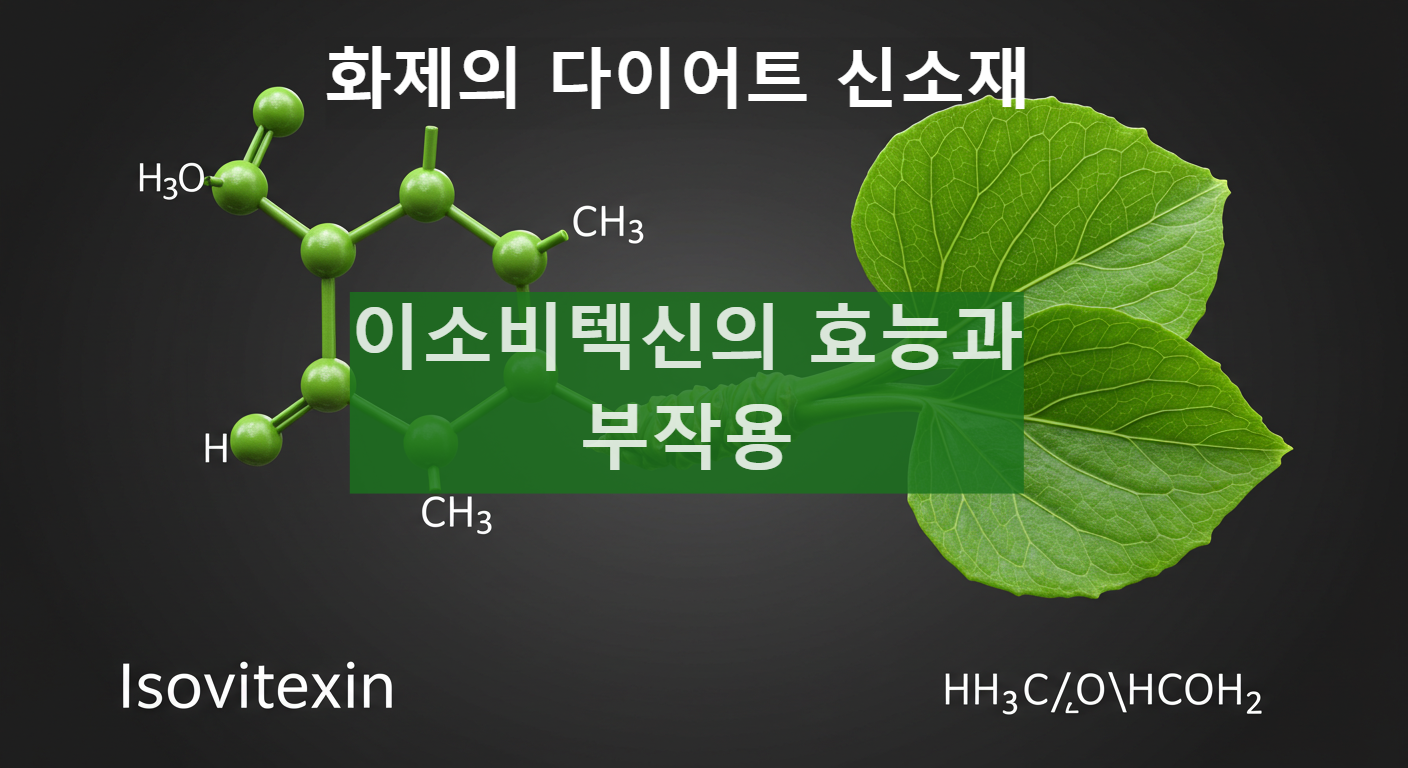 화제의 다이어트 신소재

$H_3O$

$CH_3$

이소비텍신의 효능과 부작용

H

$CH_3$

Isovitexin

$HH_3C/O\backslash HCOH_2$